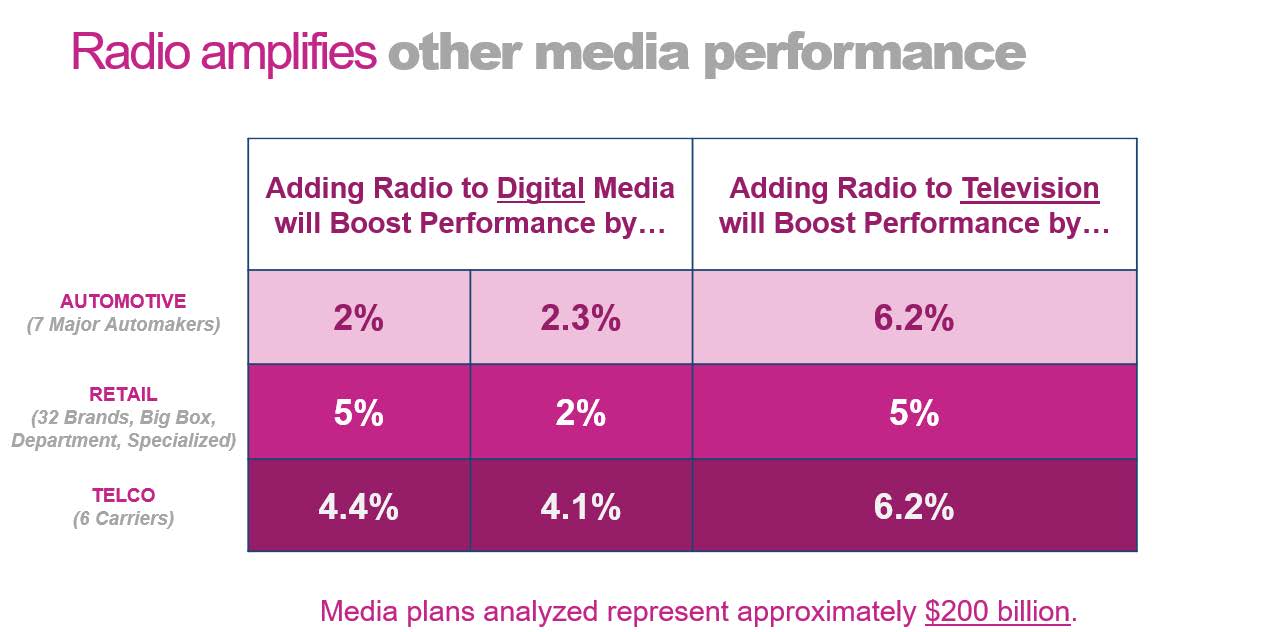 Radio amplifies other media performance

| | Adding Radio to Digital Media will Boost Performance by… | | Adding Radio to Television will Boost Performance by… |
|---|---|---|---|
| AUTOMOTIVE (7 Major Automakers) | 2% | 2.3% | 6.2% |
| RETAIL (32 Brands, Big Box, Department, Specialized) | 5% | 2% | 5% |
| TELCO (6 Carriers) | 4.4% | 4.1% | 6.2% |

Media plans analyzed represent approximately $200 billion.